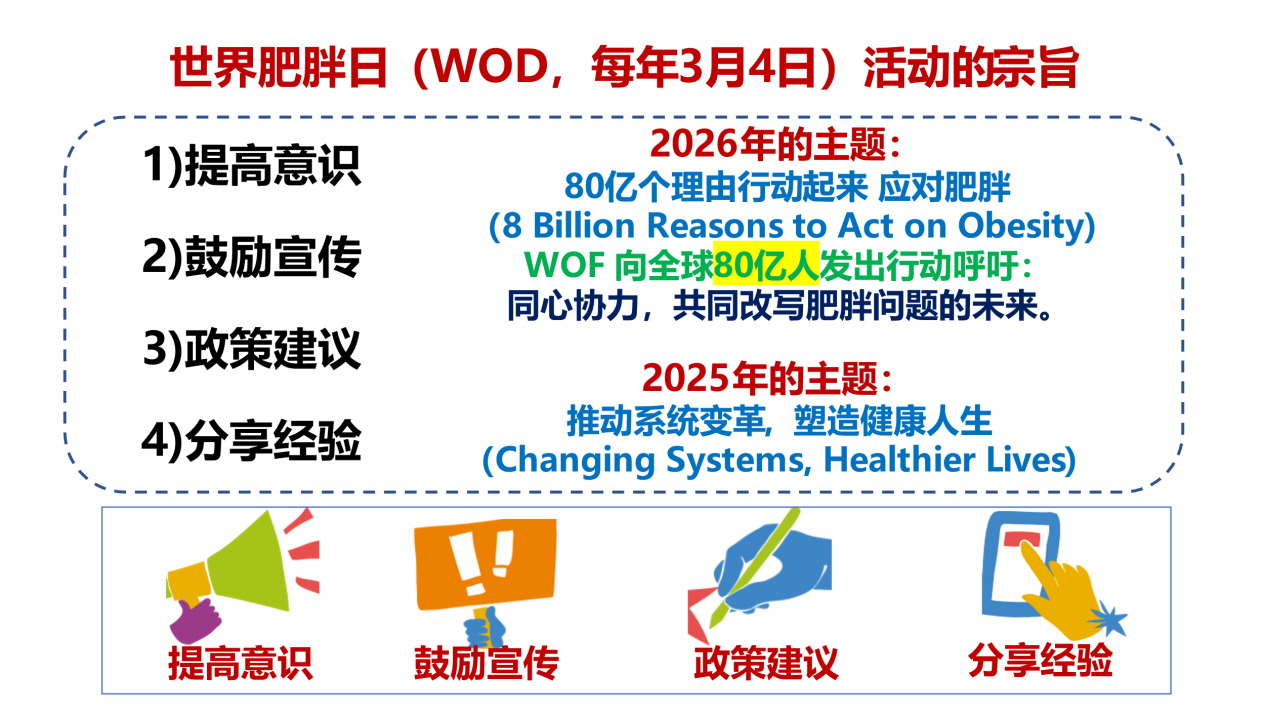 世界肥胖日（WOD，每年3月4日）活动的宗旨

1)提高意识

2)鼓励宣传

3)政策建议

4)分享经验

2026年的主题：
80亿个理由行动起来 应对肥胖
(8 Billion Reasons to Act on Obesity)
WOF 向全球80亿人发出行动呼吁：
同心协力，共同改写肥胖问题的未来。

2025年的主题：
推动系统变革，塑造健康人生
(Changing Systems, Healthier Lives)

提高意识

鼓励宣传

政策建议

分享经验